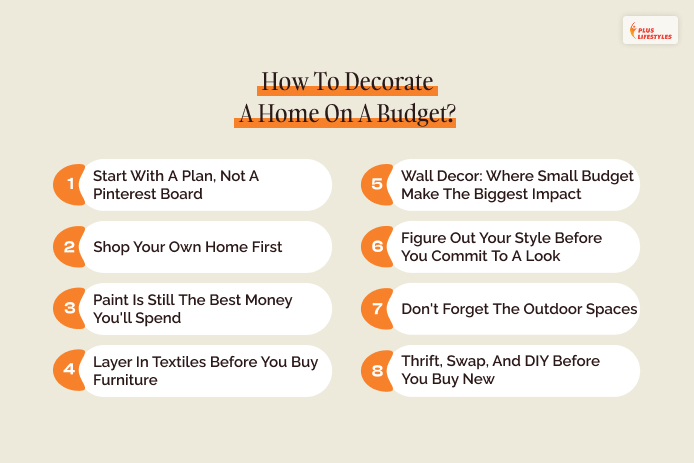 PLUS LIFESTYLES

How To Decorate
A Home On A Budget?

1 Start With A Plan, Not A Pinterest Board

2 Shop Your Own Home First

3 Paint Is Still The Best Money You'll Spend

4 Layer In Textiles Before You Buy Furniture

5 Wall Decor: Where Small Budget Make The Biggest Impact

6 Figure Out Your Style Before You Commit To A Look

7 Don't Forget The Outdoor Spaces

8 Thrift, Swap, And DIY Before You Buy New